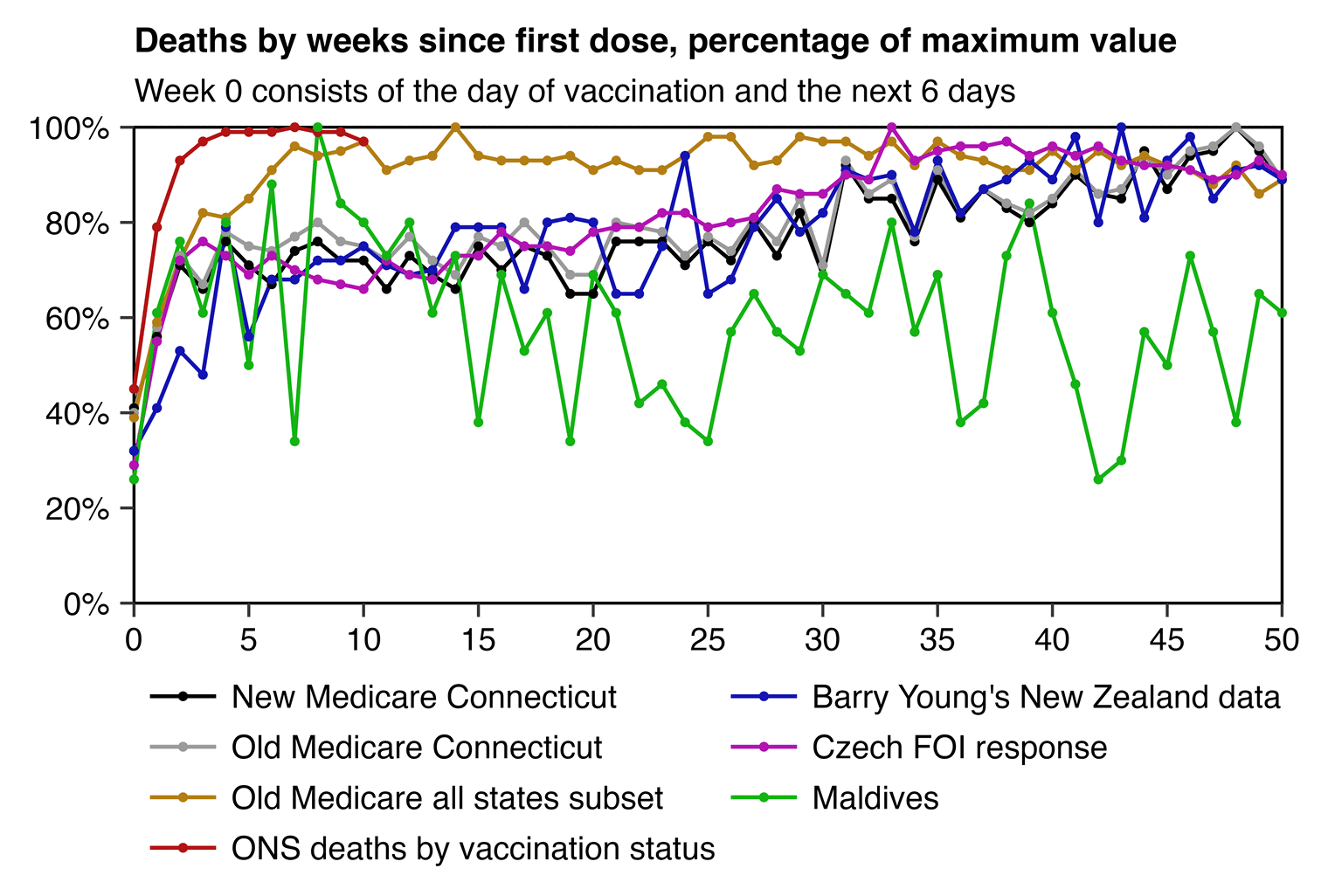 Deaths by weeks since first dose, percentage of maximum value
Week 0 consists of the day of vaccination and the next 6 days

100%
80%
60%
40%
20%
0%

0 5 10 15 20 25 30 35 40 45 50

New Medicare Connecticut
Old Medicare Connecticut
Old Medicare all states subset
ONS deaths by vaccination status
Barry Young's New Zealand data
Czech FOI response
Maldives